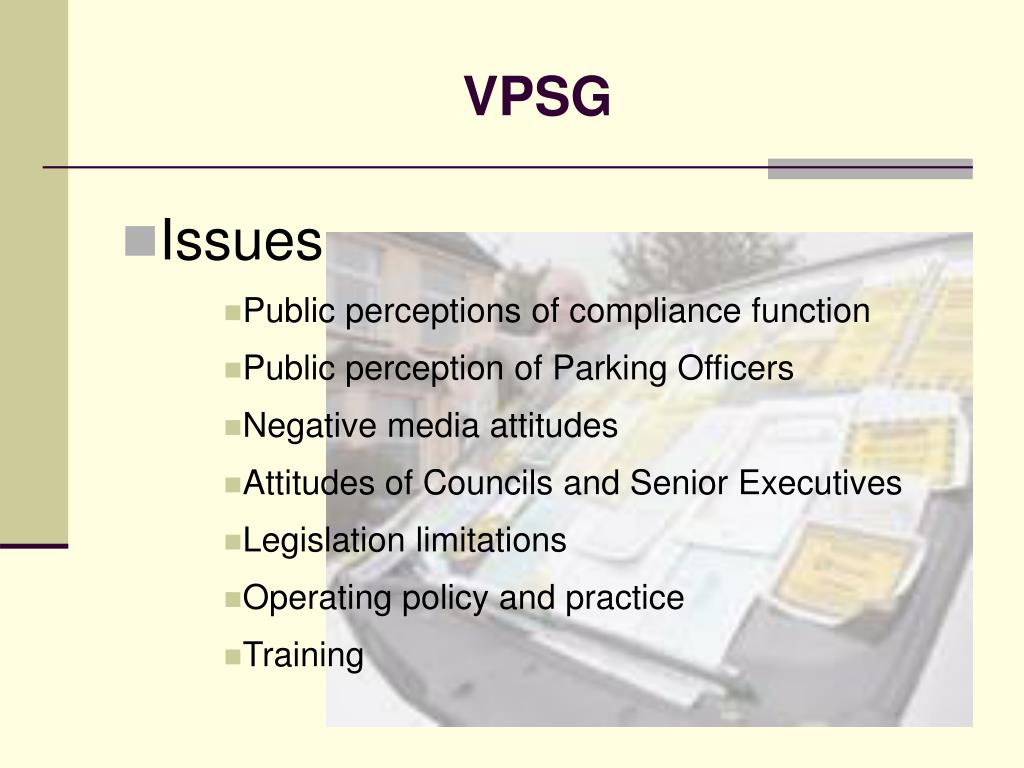 VPSG

Issues

Public perceptions of compliance function

Public perception of Parking Officers

Negative media attitudes

Attitudes of Councils and Senior Executives

Legislation limitations

Operating policy and practice

Training